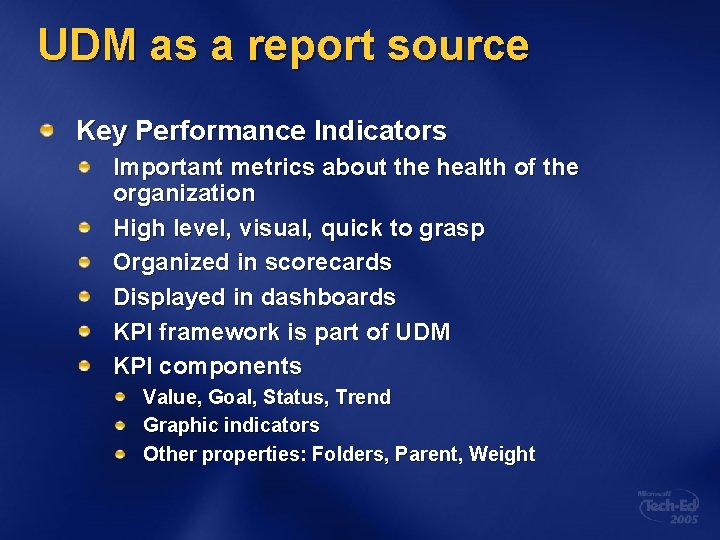 UDM as a report source

Key Performance Indicators

Important metrics about the health of the organization

High level, visual, quick to grasp

Organized in scorecards

Displayed in dashboards

KPI framework is part of UDM

KPI components

Value, Goal, Status, Trend

Graphic indicators

Other properties: Folders, Parent, Weight

Microsoft Tech·Ed 2005